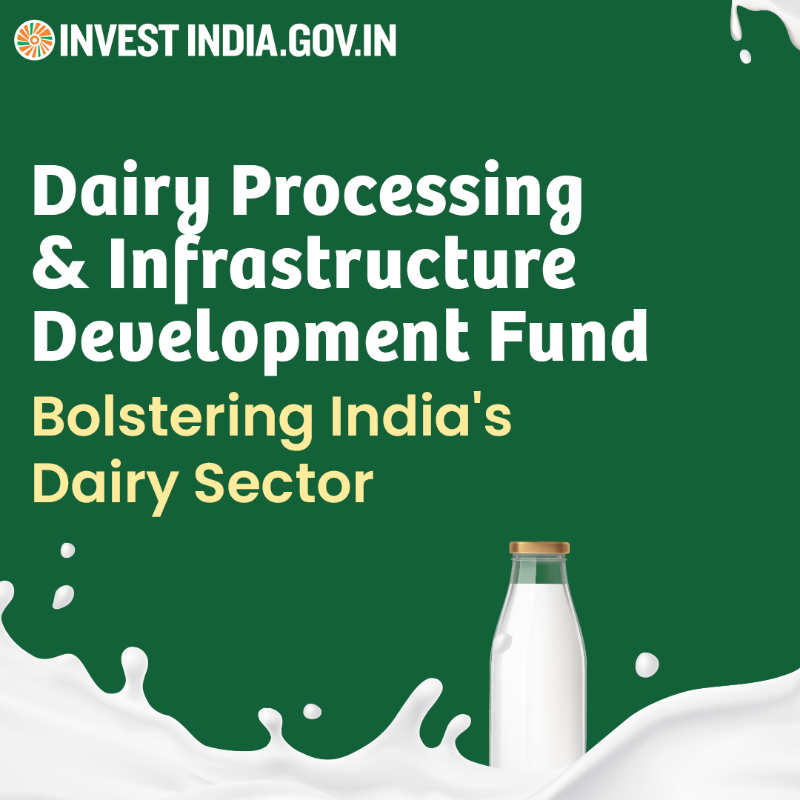 INVEST INDIA.GOV.IN

Dairy Processing & Infrastructure Development Fund

Bolstering India's Dairy Sector